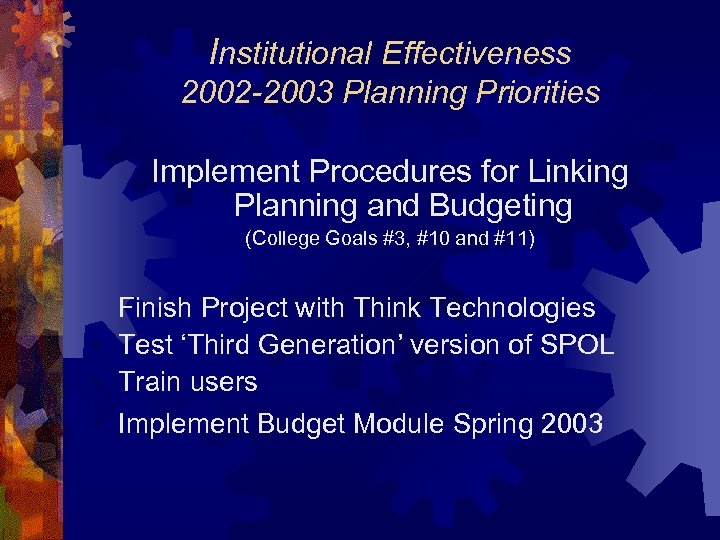 Institutional Effectiveness
2002-2003 Planning Priorities

Implement Procedures for Linking Planning and Budgeting
(College Goals #3, #10 and #11)

Finish Project with Think Technologies
Test ‘Third Generation’ version of SPOL
Train users
Implement Budget Module Spring 2003